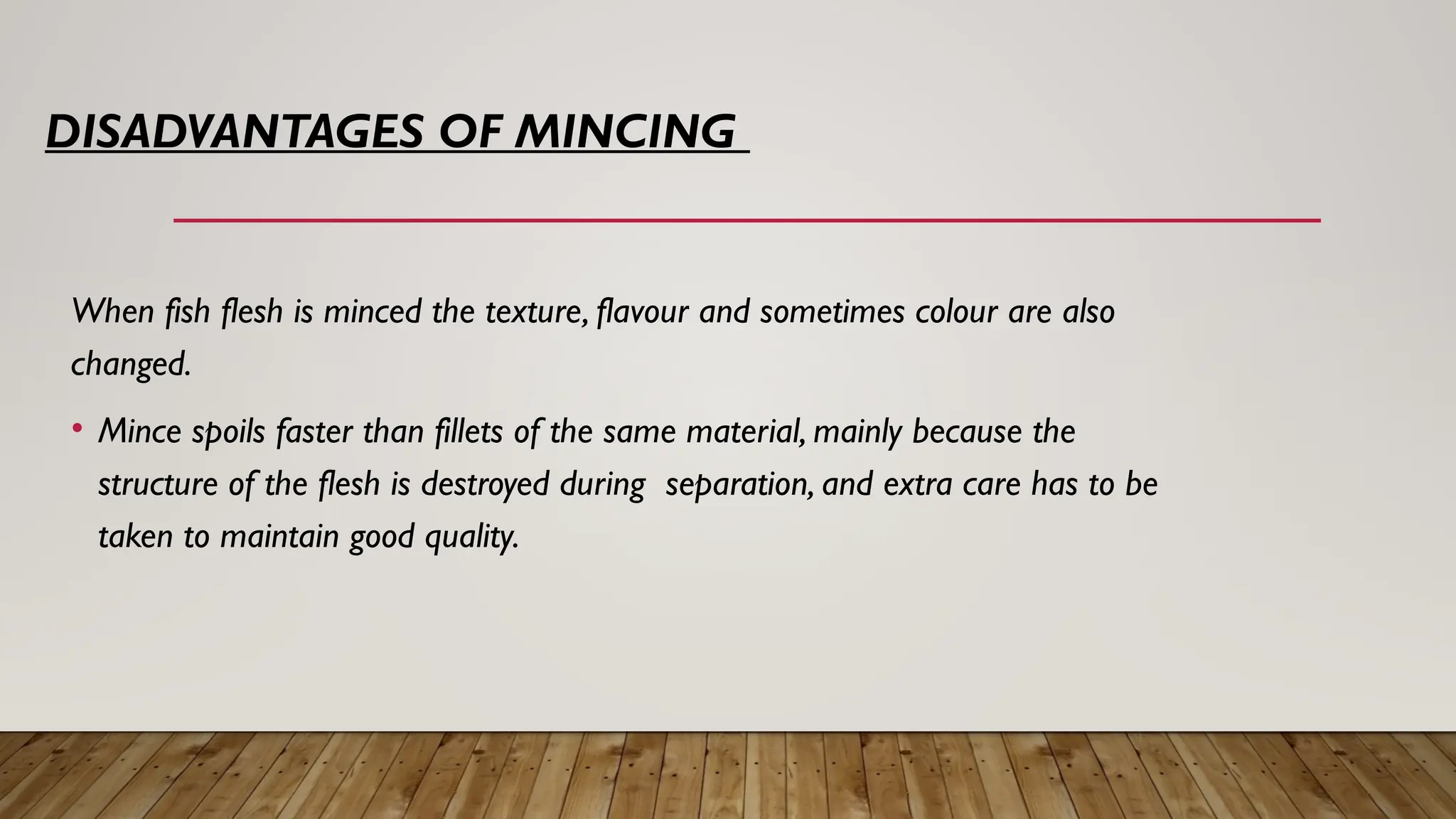 DISADVANTAGES OF MINCING

When fish flesh is minced the texture, flavour and sometimes colour are also changed.

• Mince spoils faster than fillets of the same material, mainly because the structure of the flesh is destroyed during separation, and extra care has to be taken to maintain good quality.